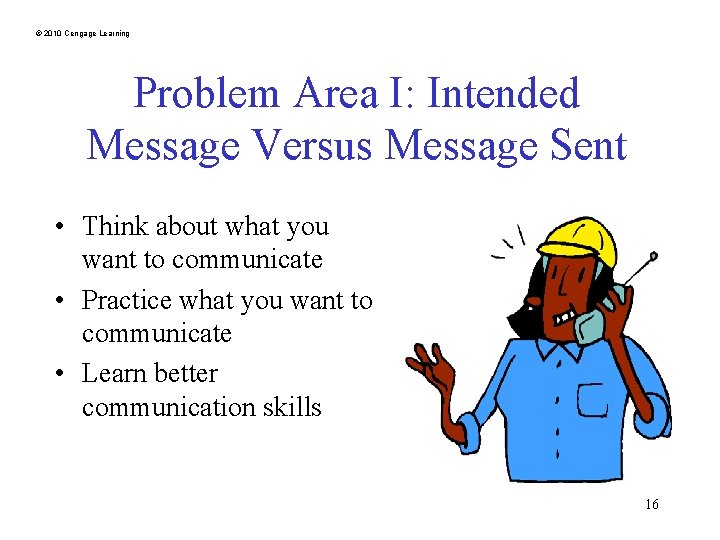 © 2010 Cengage Learning

Problem Area I: Intended Message Versus Message Sent

• Think about what you want to communicate
• Practice what you want to communicate
• Learn better communication skills

16